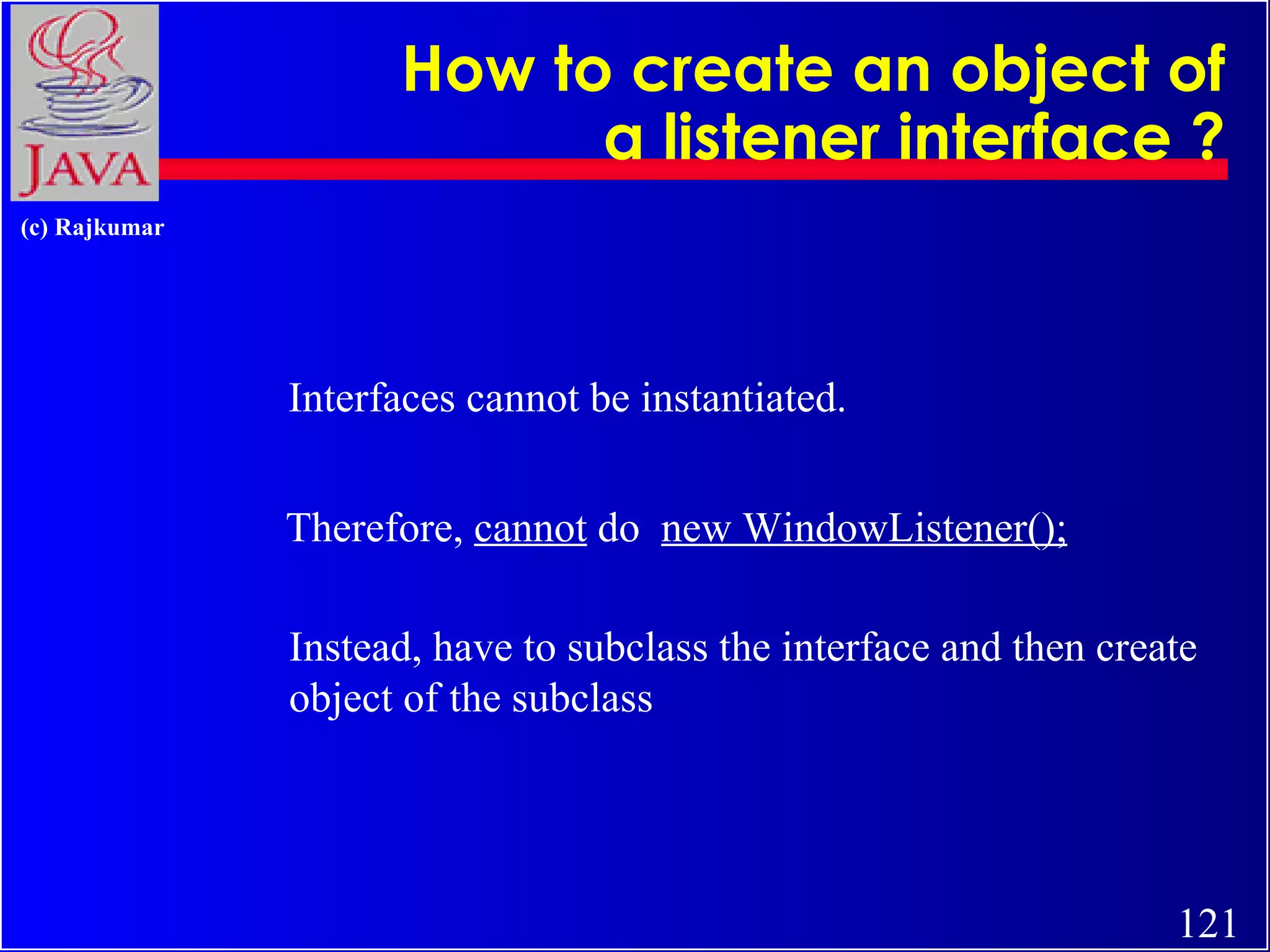 JAVA

How to create an object of a listener interface ?

(c) Rajkumar

Interfaces cannot be instantiated.

Therefore, cannot do new WindowListener();

Instead, have to subclass the interface and then create object of the subclass

121